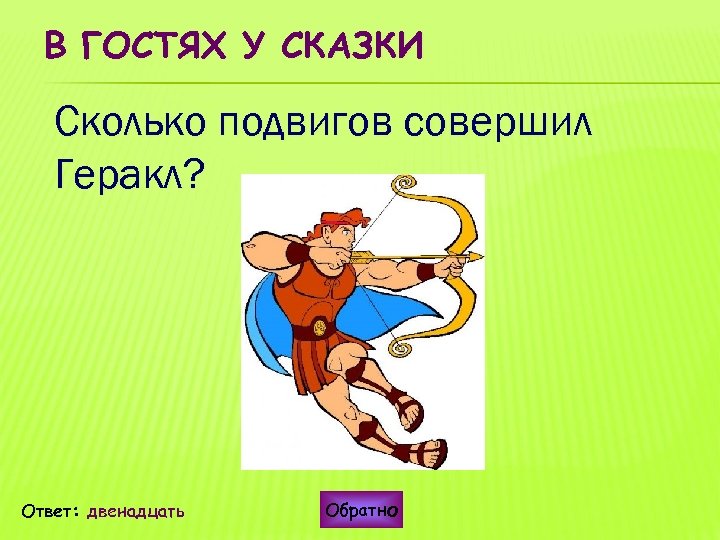 В ГОСТЯХ У СКАЗКИ

Сколько подвигов совершил Геракл?

Ответ: двенадцать

Обратно